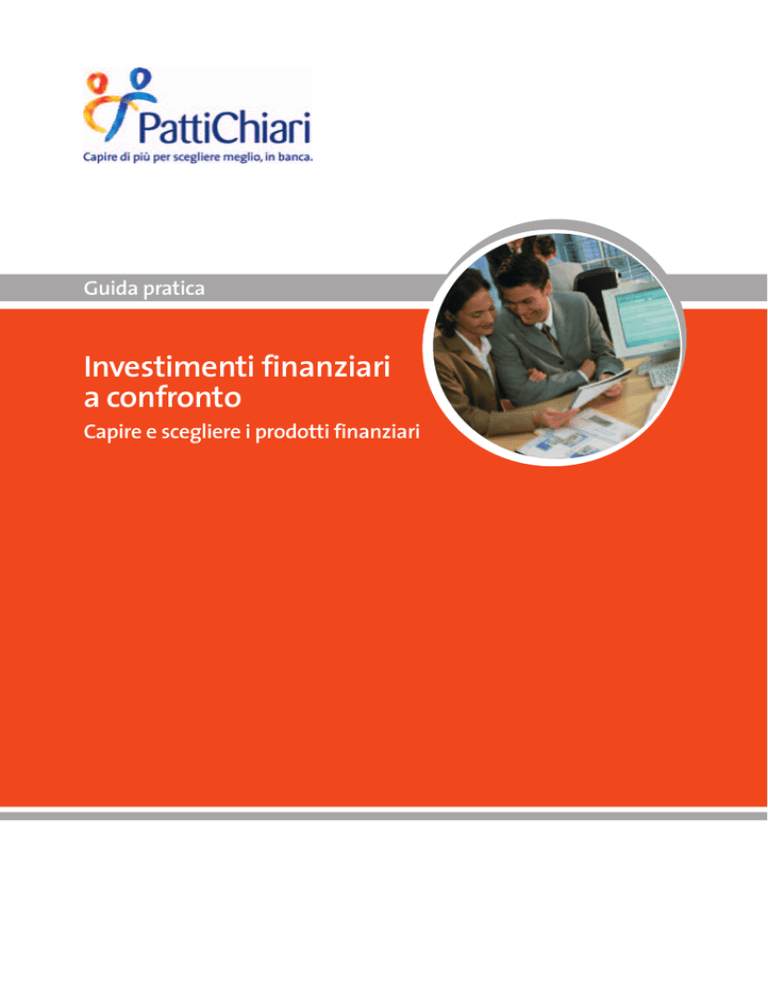 PattiChiari
Capire di più per scegliere meglio, in banca.

Guida pratica

Investimenti finanziari a confronto

Capire e scegliere i prodotti finanziari